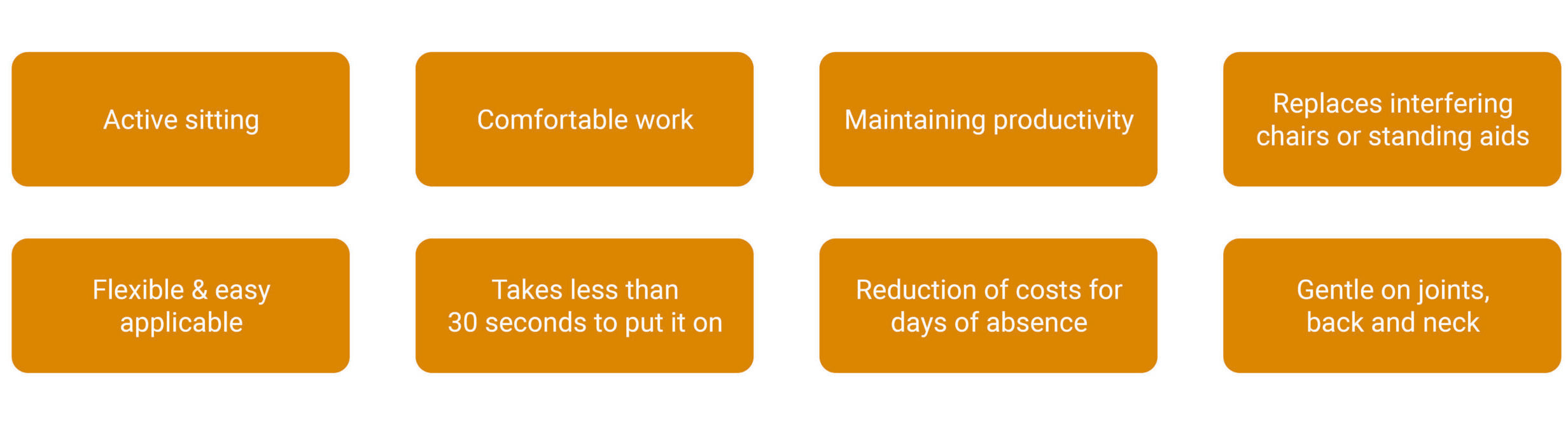 Active sitting

Comfortable work

Maintaining productivity

Replaces interfering chairs or standing aids

Flexible & easy applicable

Takes less than 30 seconds to put it on

Reduction of costs for days of absence

Gentle on joints, back and neck